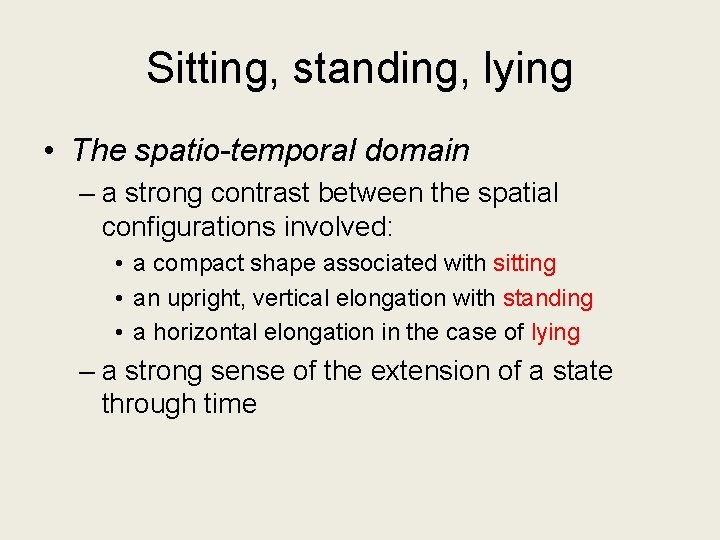 Sitting, standing, lying

• The spatio-temporal domain
– a strong contrast between the spatial configurations involved:
• a compact shape associated with sitting
• an upright, vertical elongation with standing
• a horizontal elongation in the case of lying
– a strong sense of the extension of a state through time